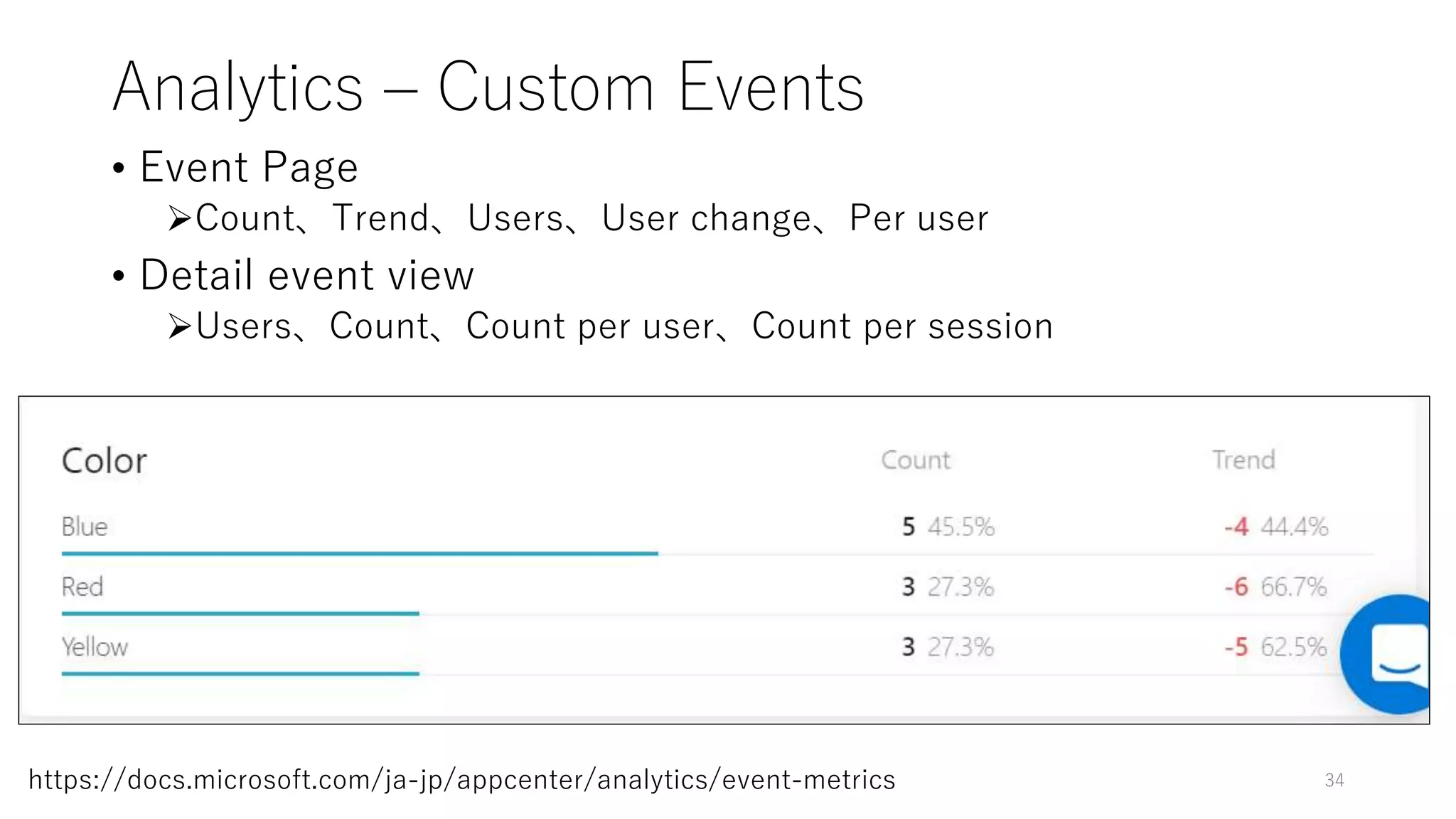 Analytics – Custom Events

• Event Page

➢Count、Trend、Users、User change、Per user

• Detail event view

➢Users、Count、Count per user、Count per session

| Color | Count | Trend |
|---|---|---|
| Blue | 5 45.5% | -4 44.4% |
| Red | 3 27.3% | -6 66.7% |
| Yellow | 3 27.3% | -5 62.5% |

https://docs.microsoft.com/ja-jp/appcenter/analytics/event-metrics

34